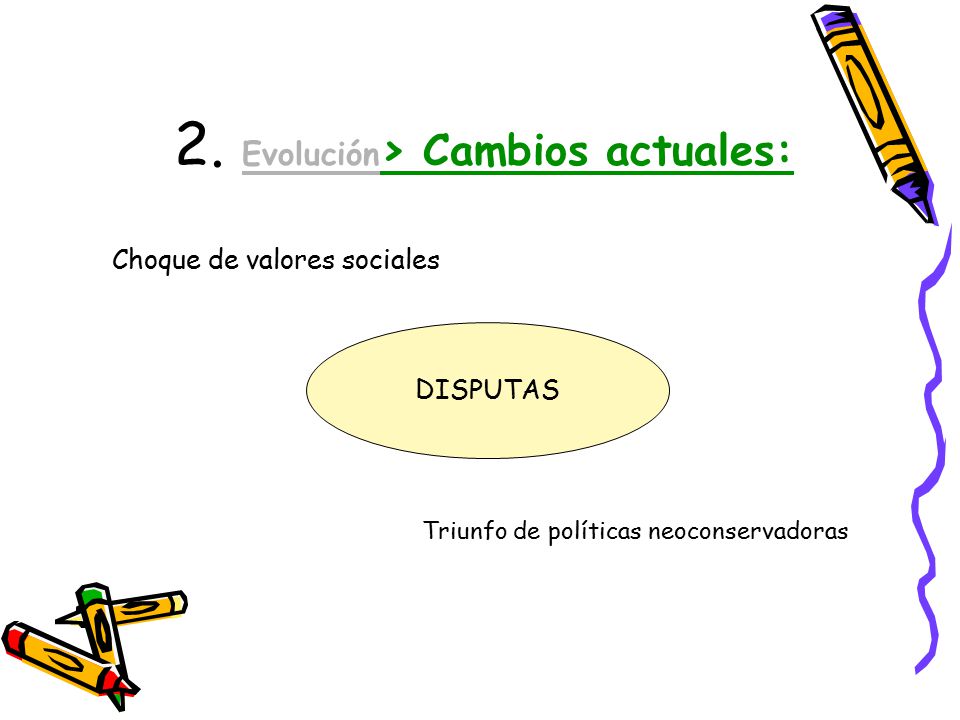 2. Evolución> Cambios actuales:

Choque de valores sociales

DISPUTAS

Triunfo de políticas neoconservadoras